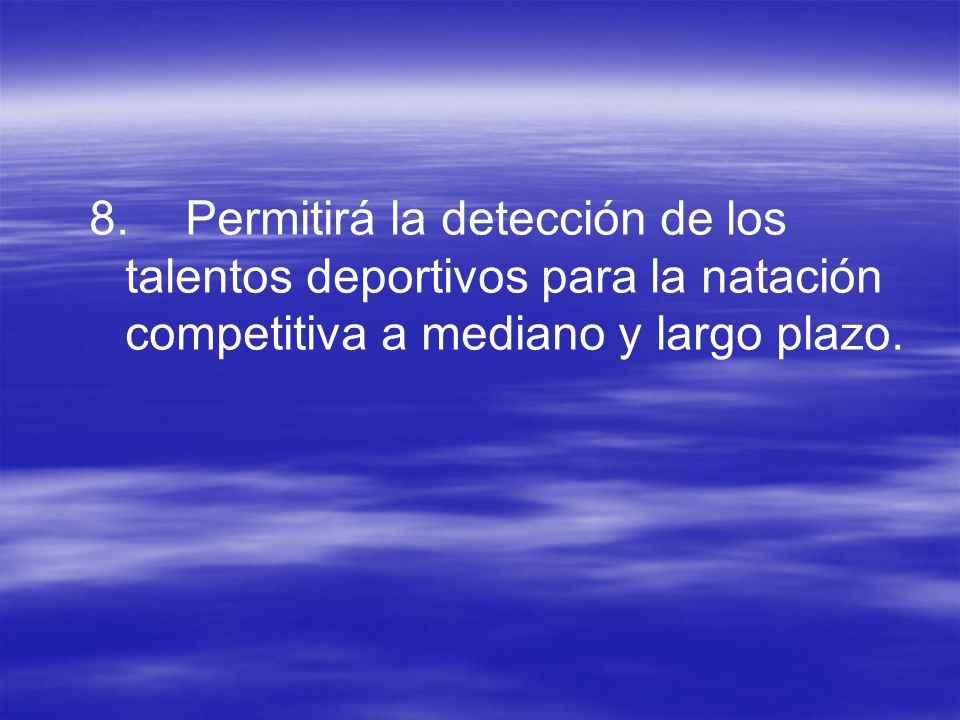 8. Permitirá la detección de los talentos deportivos para la natación competitiva a mediano y largo plazo.